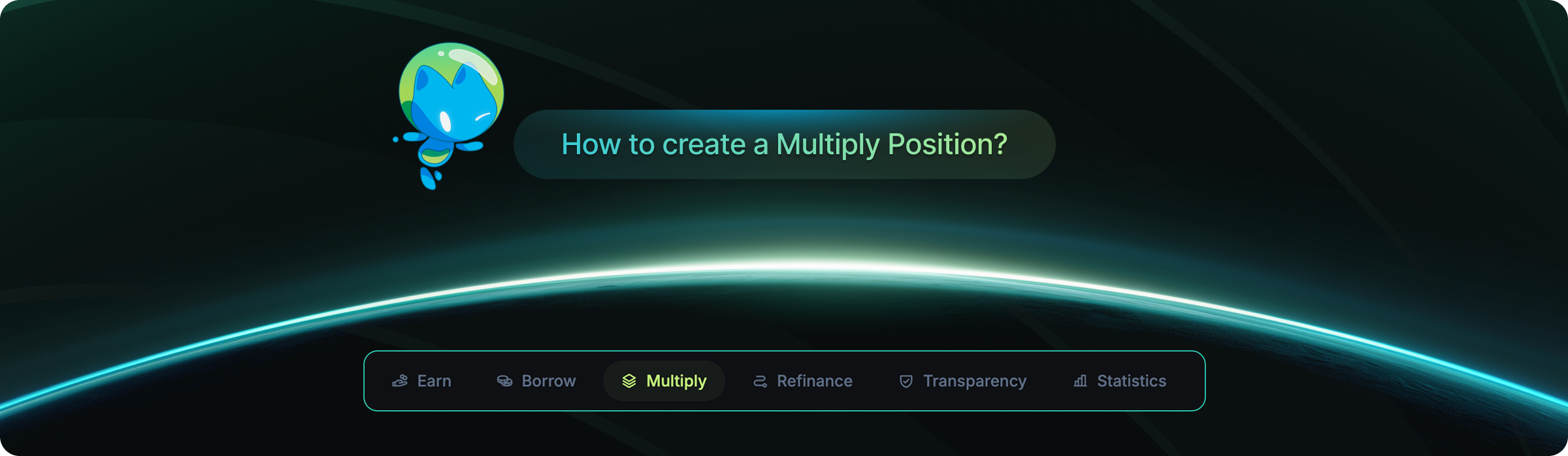 How to create a Multiply Position?

Earn Borrow Multiply Refinance Transparency Statistics